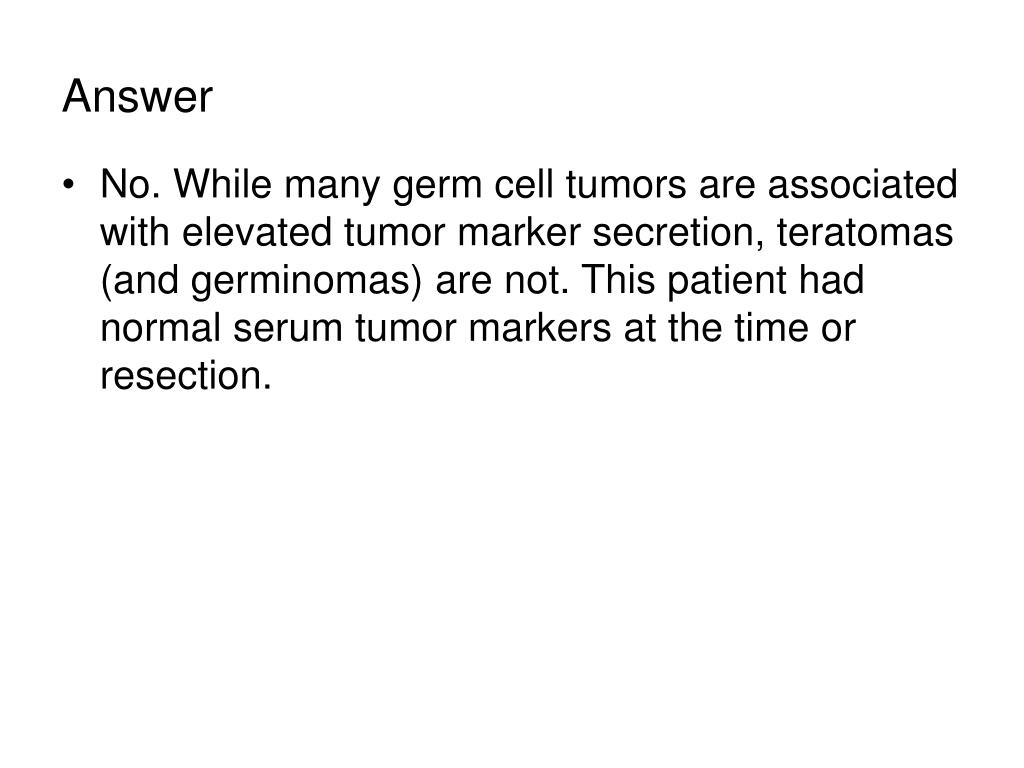 Answer

• No. While many germ cell tumors are associated with elevated tumor marker secretion, teratomas (and germinomas) are not. This patient had normal serum tumor markers at the time or resection.